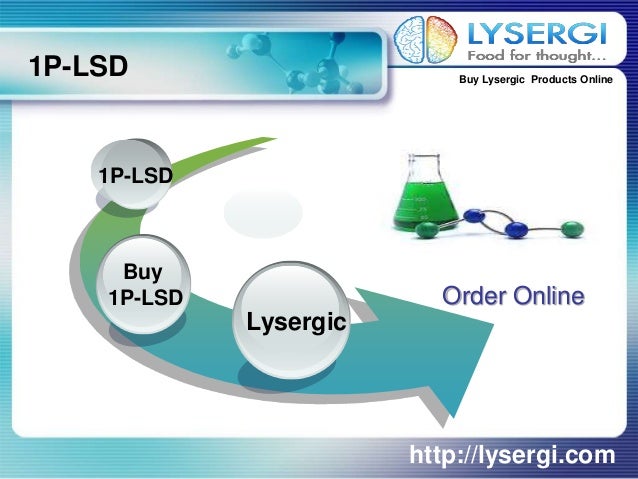 1P-LSD

LYSERGI
Food for thought...

Buy Lysergic Products Online

1P-LSD

Buy 1P-LSD

Lysergic

Order Online

http://lysergi.com